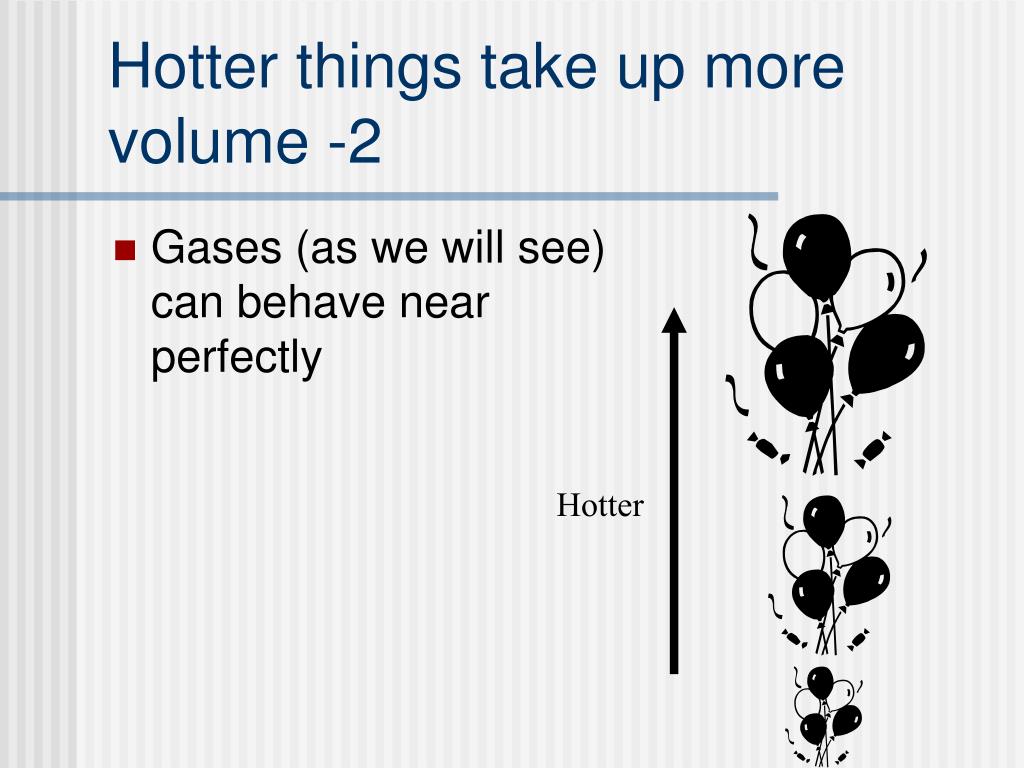 Hotter things take up more volume -2

Gases (as we will see) can behave near perfectly

Hotter